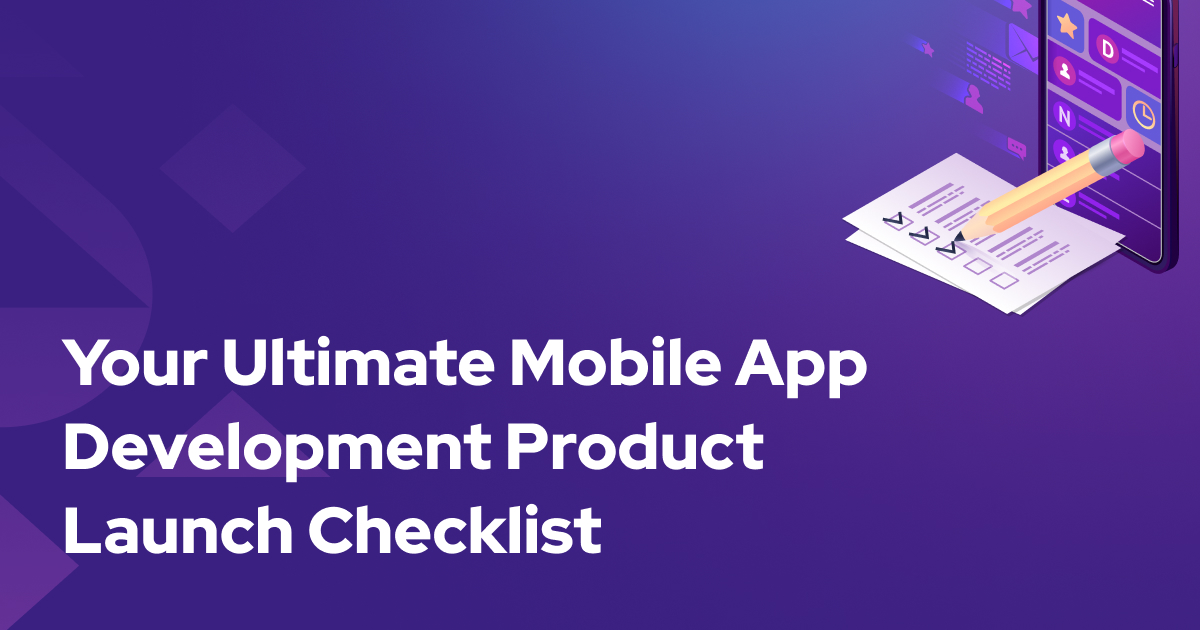 D
N

Your Ultimate Mobile App Development Product Launch Checklist